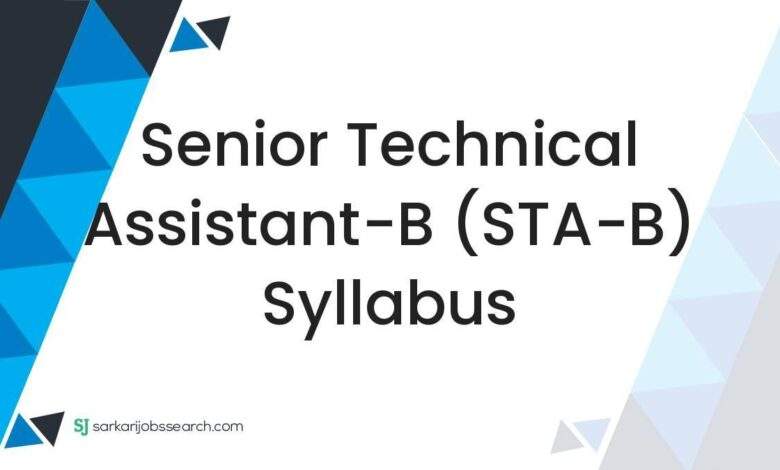 Senior Technical Assistant-B (STA-B) Syllabus

SJ sarkarijobssearch.com